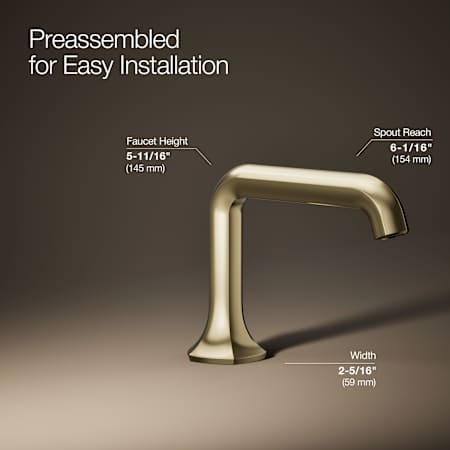 Preassembled
for Easy Installation

Faucet Height
5-11/16"
(145 mm)

Spout Reach
6-1/16"
(154 mm)

Width
2-5/16"
(59 mm)